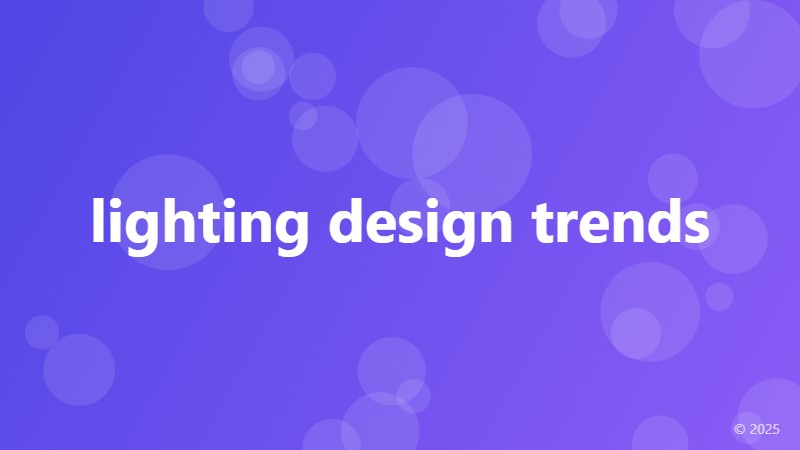 lighting design trends

© 2025